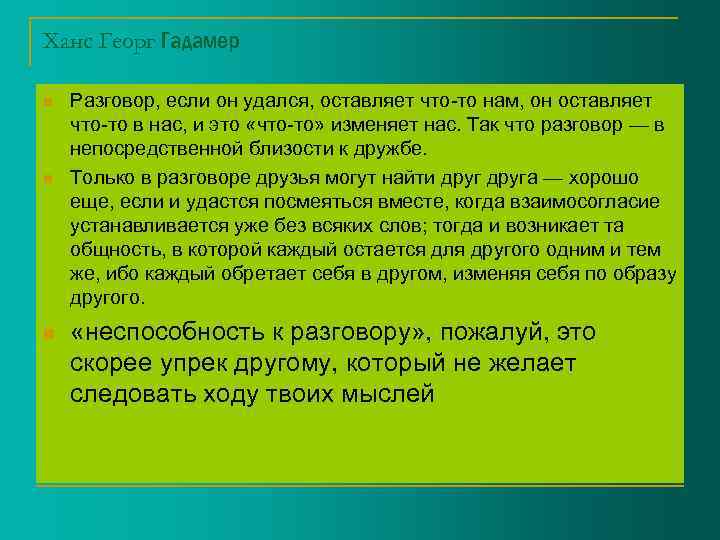 Ханс Георг Гадамер

Разговор, если он удался, оставляет что-то нам, он оставляет что-то в нас, и это «что-то» изменяет нас. Так что разговор — в непосредственной близости к дружбе.

Только в разговоре друзья могут найти друг друга — хорошо еще, если и удастся посмеяться вместе, когда взаимосогласие устанавливается уже без всяких слов; тогда и возникает та общность, в которой каждый остается для другого одним и тем же, ибо каждый обретает себя в другом, изменяя себя по образу другого.

«неспособность к разговору», пожалуй, это скорее упрек другому, который не желает следовать ходу твоих мыслей